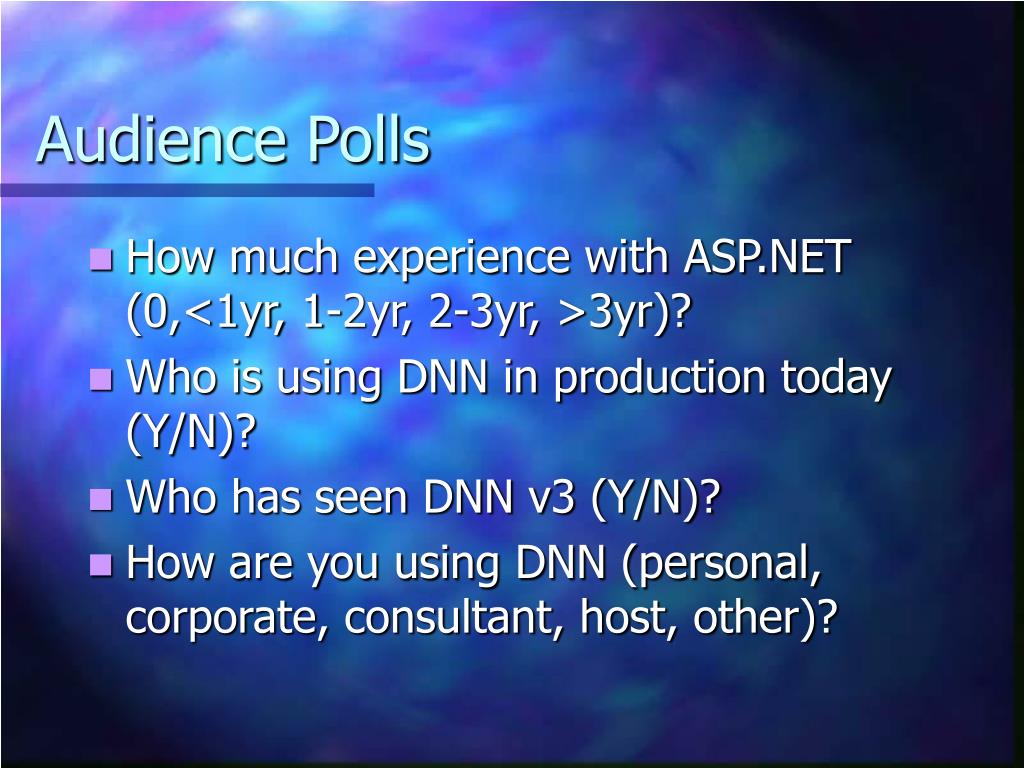 Audience Polls

- How much experience with ASP.NET (0,<1yr, 1-2yr, 2-3yr, >3yr)?
- Who is using DNN in production today (Y/N)?
- Who has seen DNN v3 (Y/N)?
- How are you using DNN (personal, corporate, consultant, host, other)?